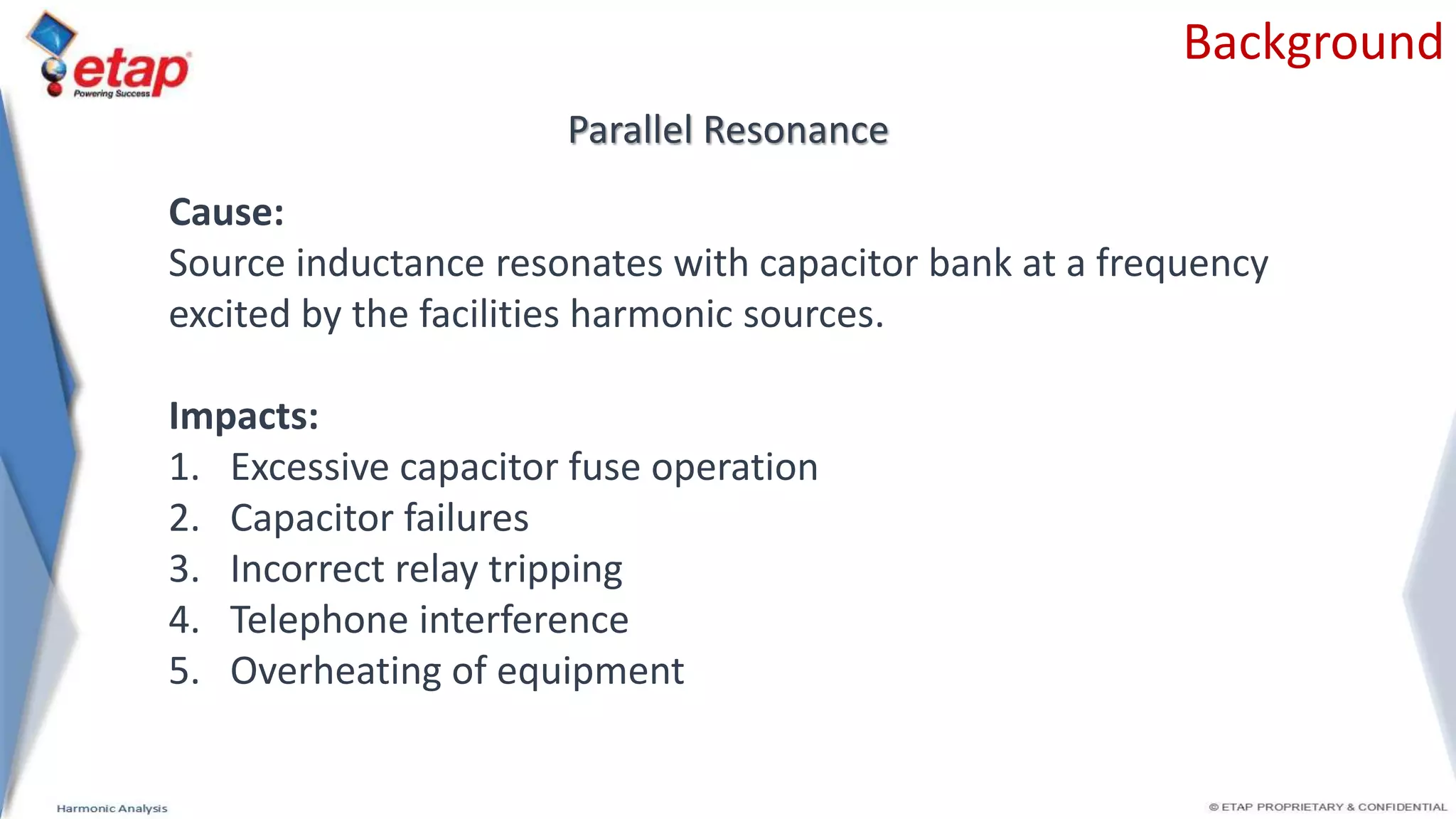 etap
Powering Success

Background

Parallel Resonance

Cause:
Source inductance resonates with capacitor bank at a frequency excited by the facilities harmonic sources.

Impacts:
1. Excessive capacitor fuse operation
2. Capacitor failures
3. Incorrect relay tripping
4. Telephone interference
5. Overheating of equipment

Harmonic Analysis

© ETAP PROPRIETARY & CONFIDENTIAL